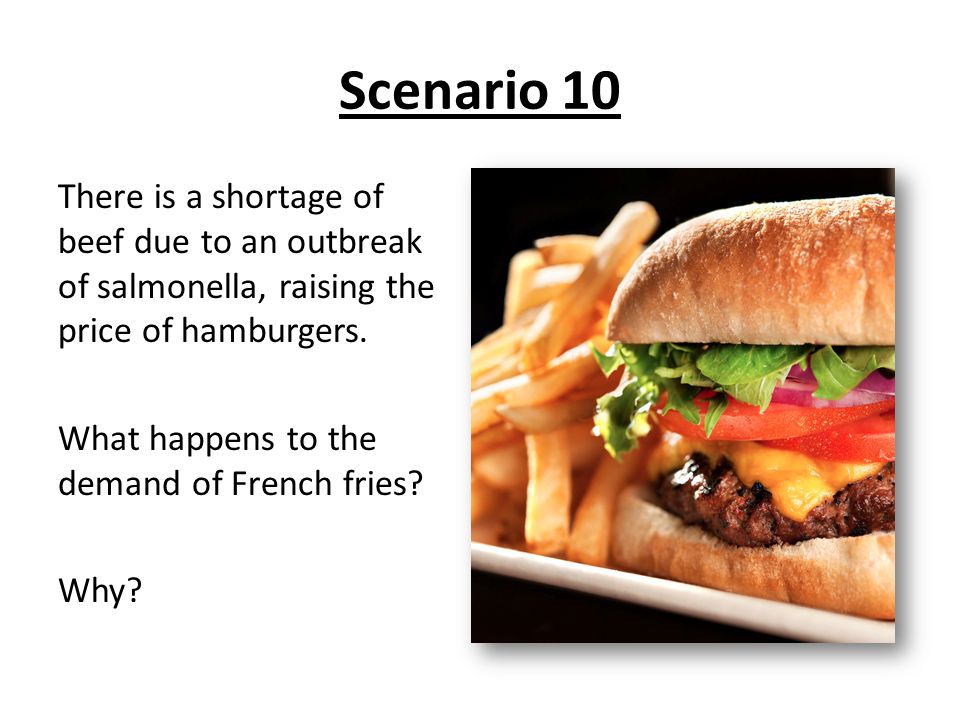 Scenario 10

There is a shortage of beef due to an outbreak of salmonella, raising the price of hamburgers.

What happens to the demand of French fries?

Why?